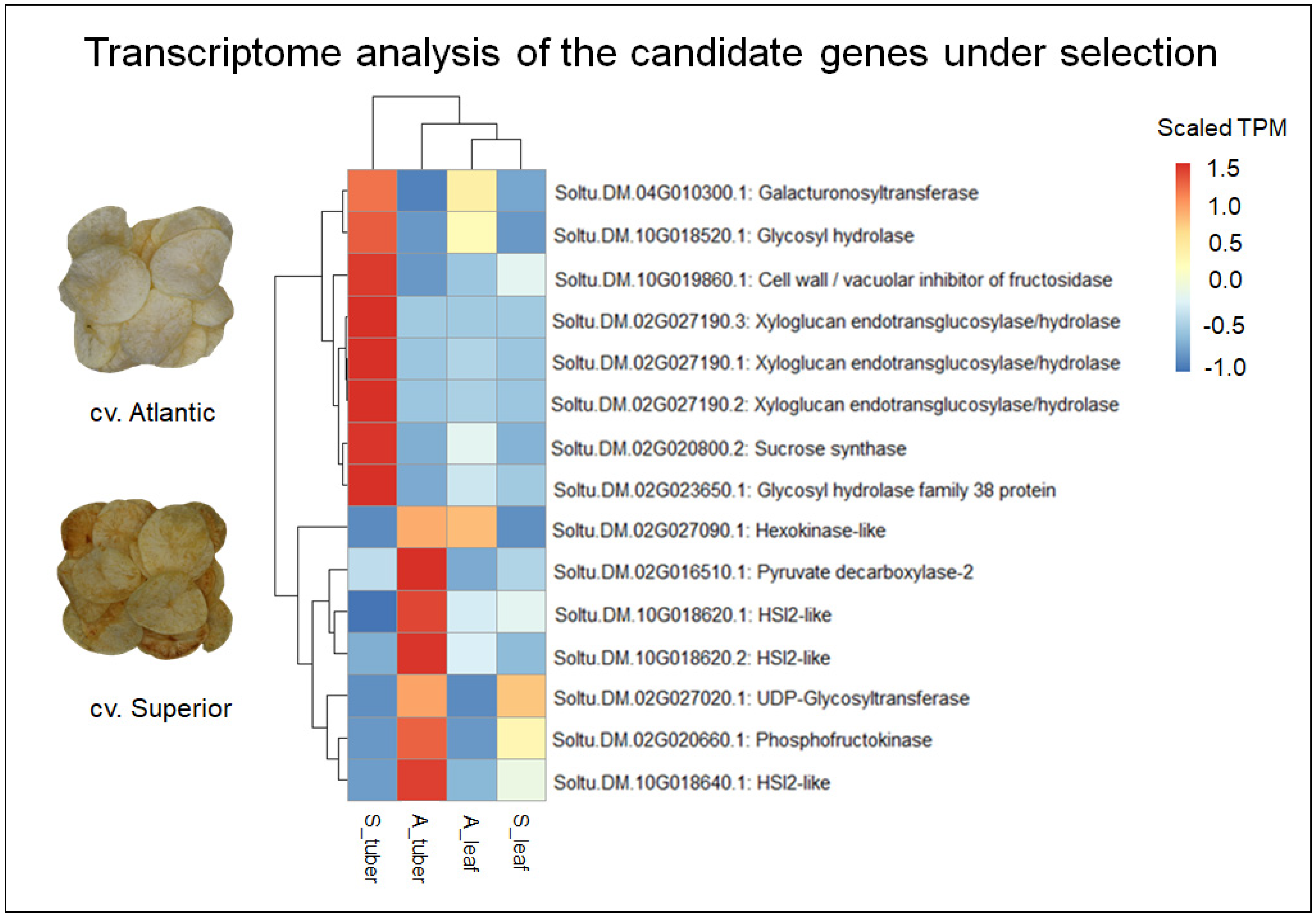 Transcriptome analysis of the candidate genes under selection

cv. Atlantic

cv. Superior

Soltu.DM.04G010300.1: Galacturonosyltransferase
Soltu.DM.10G018520.1: Glycosyl hydrolase
Soltu.DM.10G019860.1: Cell wall / vacuolar inhibitor of fructosidase
Soltu.DM.02G027190.3: Xyloglucan endotransglucosylase/hydrolase
Soltu.DM.02G027190.1: Xyloglucan endotransglucosylase/hydrolase
Soltu.DM.02G027190.2: Xyloglucan endotransglucosylase/hydrolase
Soltu.DM.02G020800.2: Sucrose synthase
Soltu.DM.02G023650.1: Glycosyl hydrolase family 38 protein
Soltu.DM.02G027090.1: Hexokinase-like
Soltu.DM.02G016510.1: Pyruvate decarboxylase-2
Soltu.DM.10G018620.1: HSI2-like
Soltu.DM.10G018620.2: HSI2-like
Soltu.DM.02G027020.1: UDP-Glycosyltransferase
Soltu.DM.02G020660.1: Phosphofructokinase
Soltu.DM.10G018640.1: HSI2-like

S_tuber
A_tuber
A_leaf
S_leaf

Scaled TPM
1.5
1.0
0.5
0.0
-0.5
-1.0